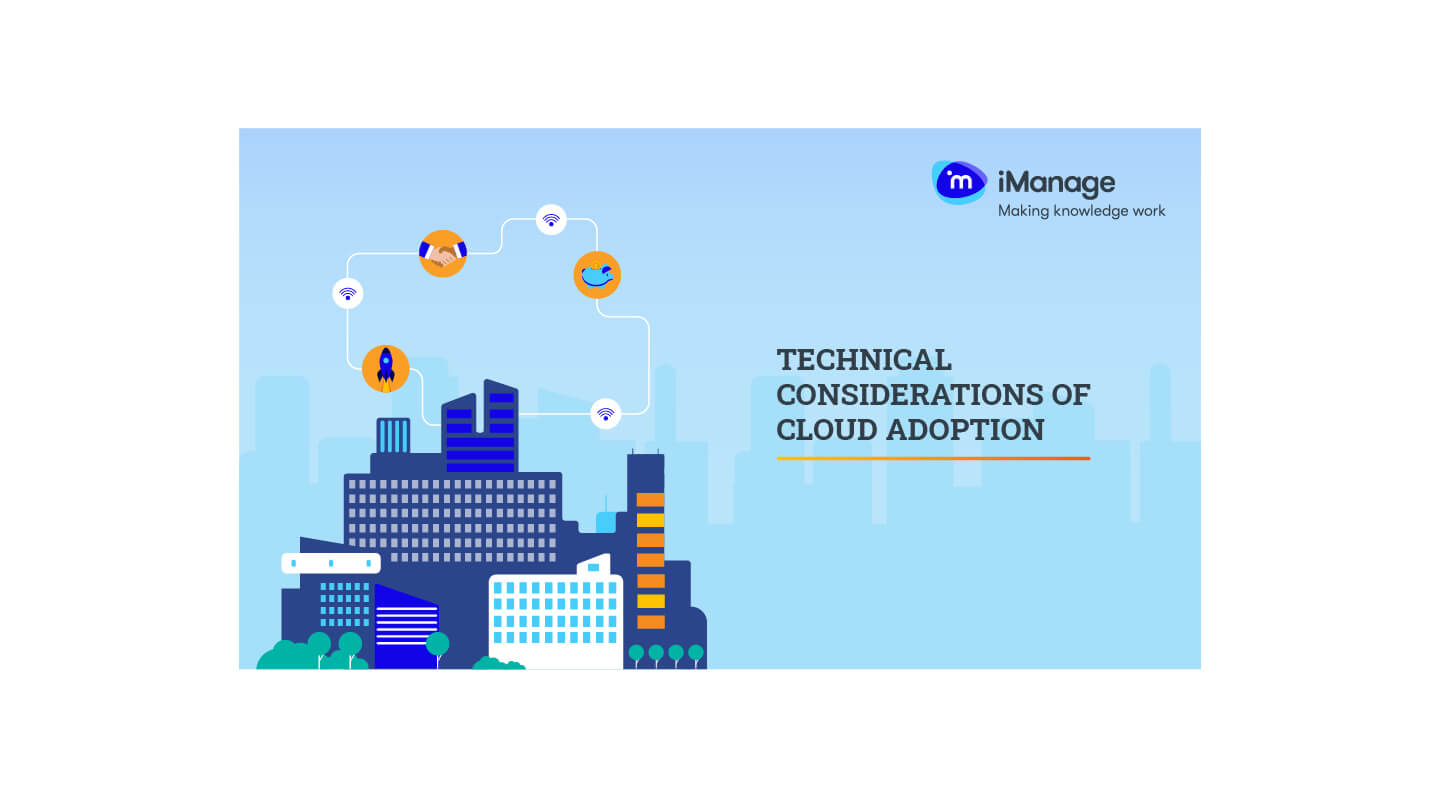 iManage
Making knowledge work

TECHNICAL CONSIDERATIONS OF CLOUD ADOPTION